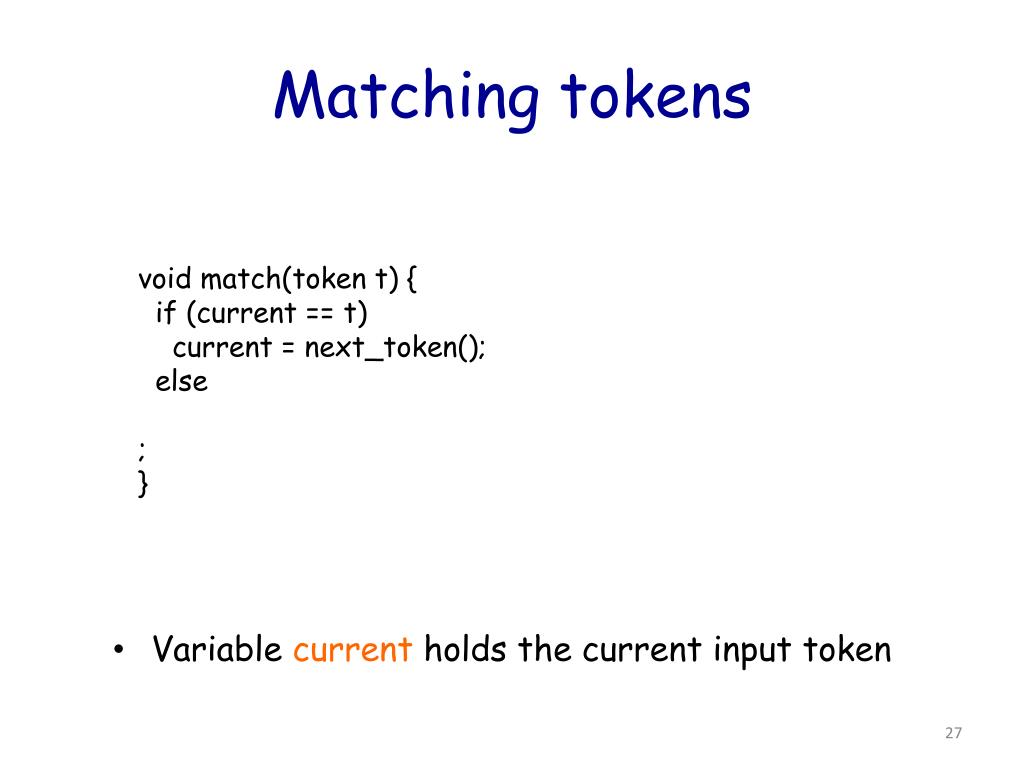 Matching tokens

void match(token t) {
  if (current == t)
    current = next_token();
  else

;
}

• Variable current holds the current input token

27